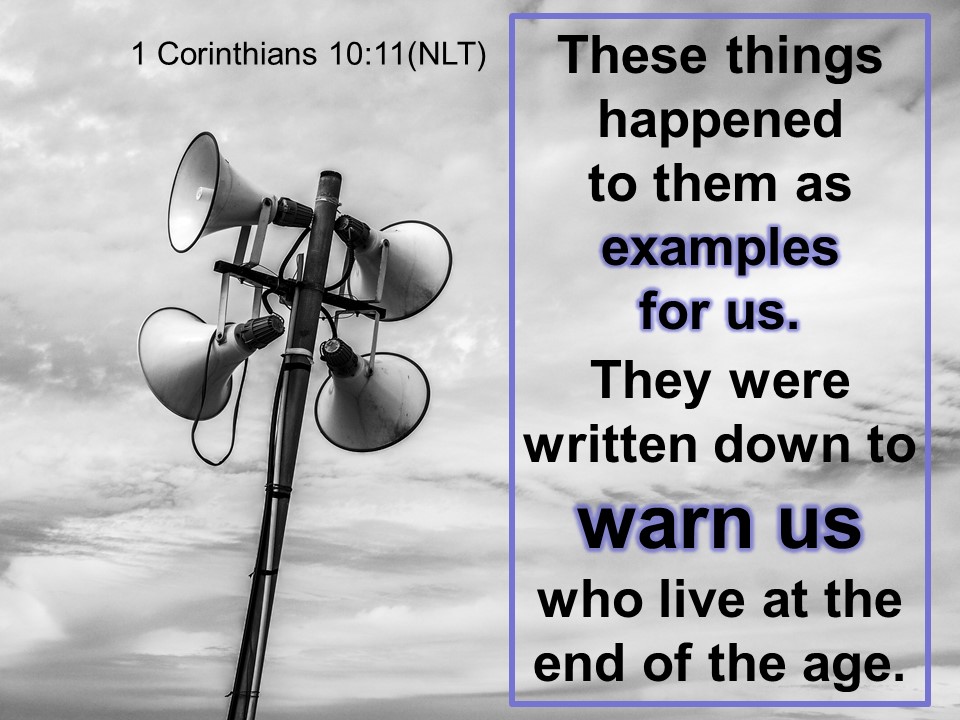 1 Corinthians 10:11(NLT)

These things happened to them as examples for us. They were written down to warn us who live at the end of the age.